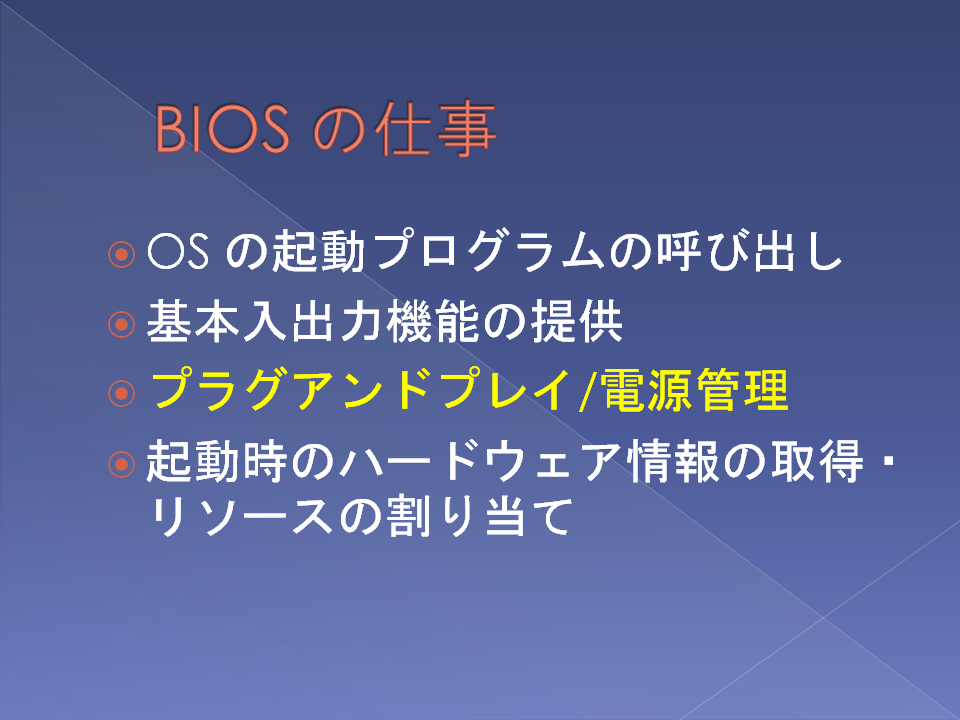 BIOS の仕事

OS の起動プログラムの呼び出し

基本入出力機能の提供

プラグアンドプレイ/電源管理

起動時のハードウェア情報の取得・リソースの割り当て